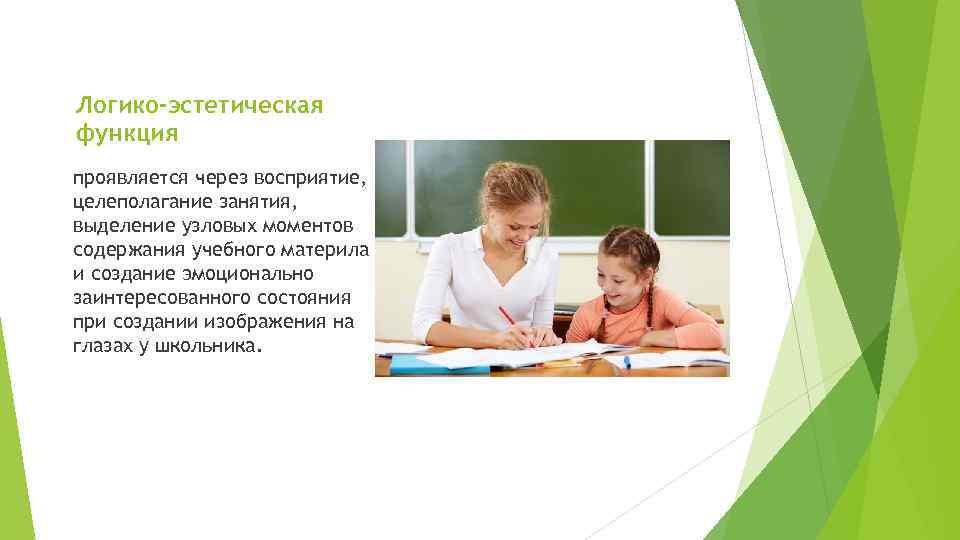 Логико-эстетическая функция

проявляется через восприятие, целеполагание занятия, выделение узловых моментов содержания учебного материла и создание эмоционально заинтересованного состояния при создании изображения на глазах у школьника.